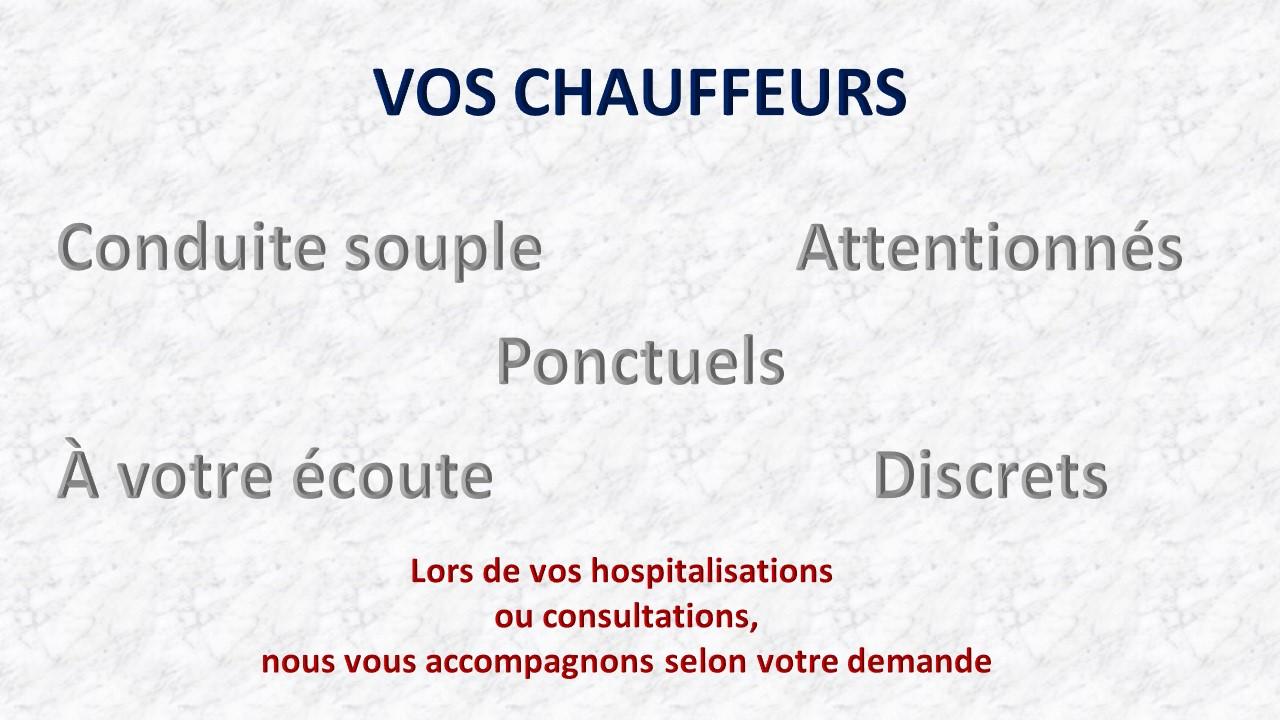 VOS CHAUFFEURS

Conduite souple

Attentionnés

Ponctuels

À votre écoute

Discrets

Lors de vos hospitalisations
ou consultations,
nous vous accompagnons selon votre demande